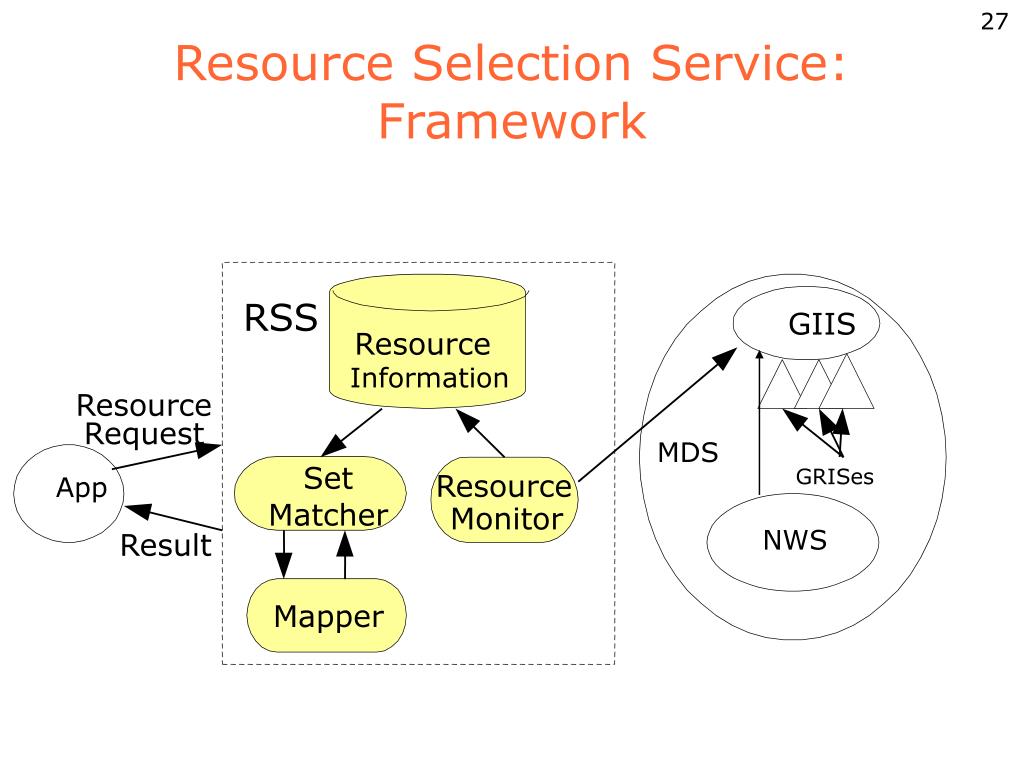 27

Resource Selection Service: Framework

RSS

Resource Information

Resource Request

App

Result

Set Matcher

Resource Monitor

Mapper

GIIS

MDS

GRISes

NWS